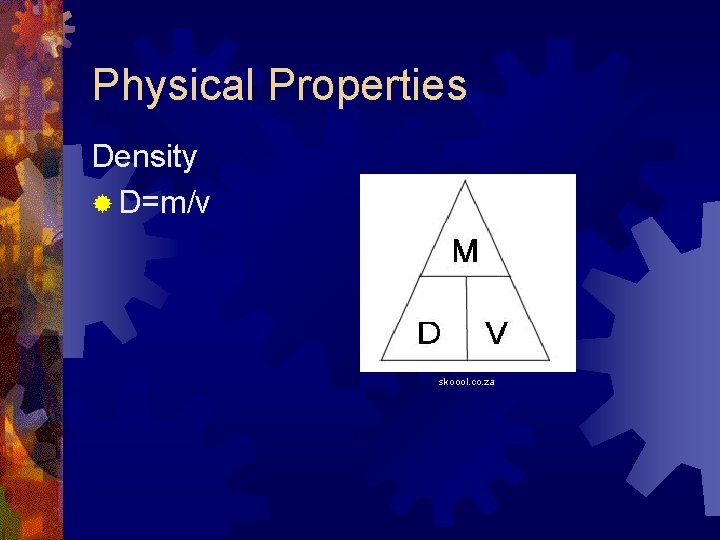 Physical Properties

Density

D=m/v

M

D V

skoool.co.za